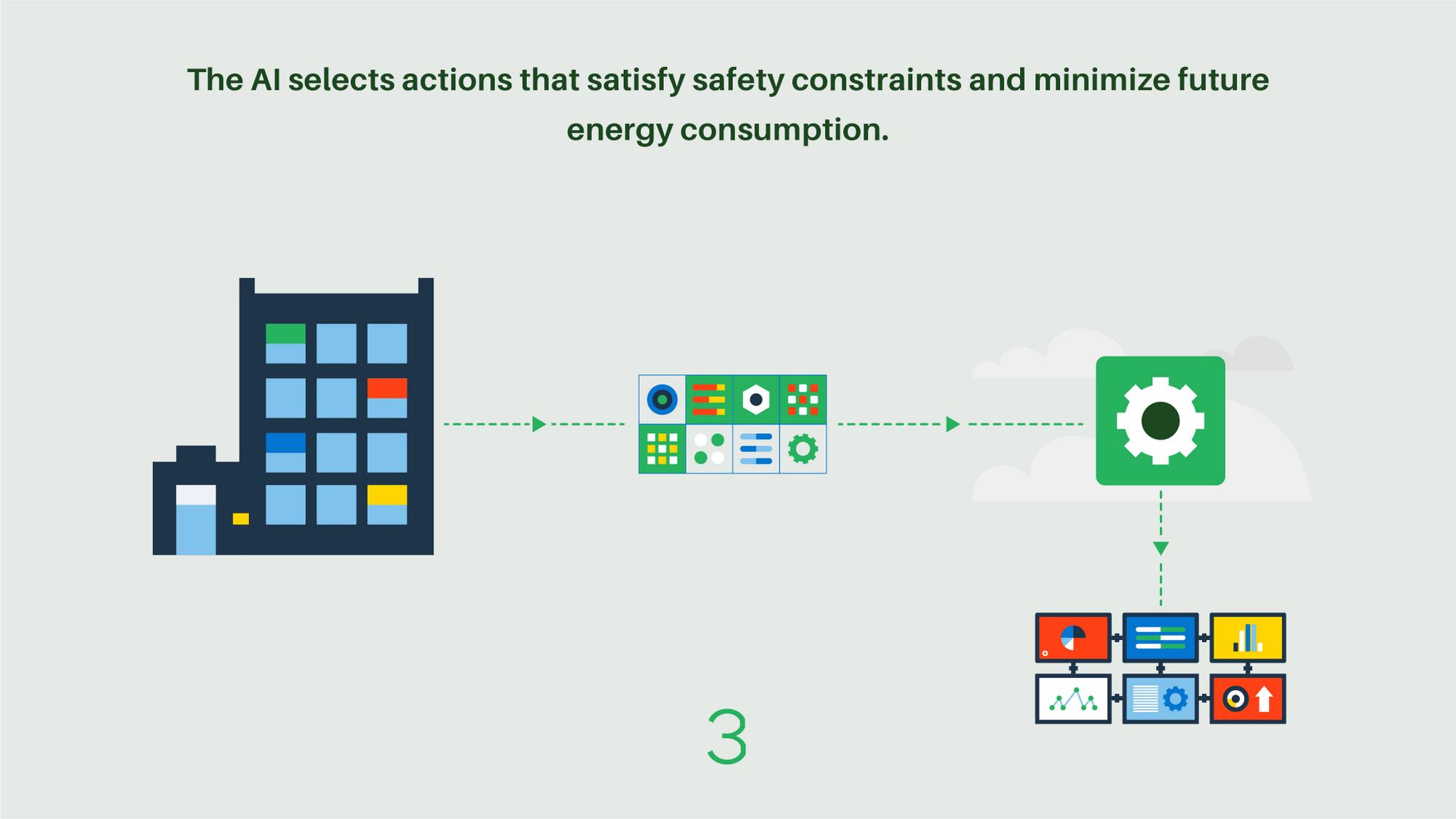 The AI selects actions that satisfy safety constraints and minimize future energy consumption.

3